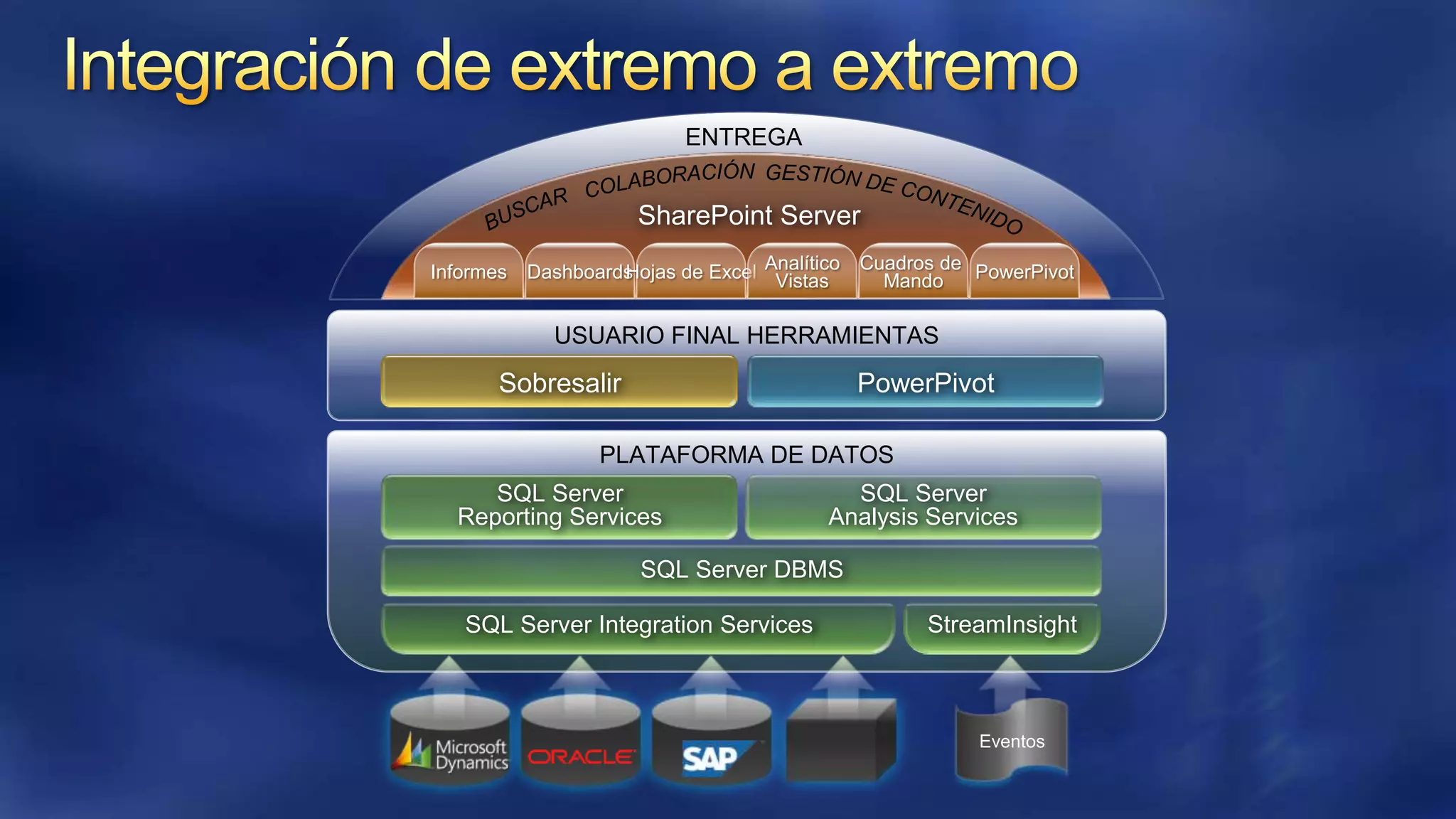 Integración de extremo a extremo

ENTREGA

BUSCAR COLABORACIÓN GESTIÓN DE CONTENIDO

SharePoint Server

Informes

Dashboards

Hojas de Excel

Analítico Vistas

Cuadros de Mando

PowerPivot

USUARIO FINAL HERRAMIENTAS

Sobresalir

PowerPivot

PLATAFORMA DE DATOS

SQL Server Reporting Services

SQL Server Analysis Services

SQL Server DBMS

SQL Server Integration Services

StreamInsight

Microsoft Dynamics

ORACLE

SAP

Eventos